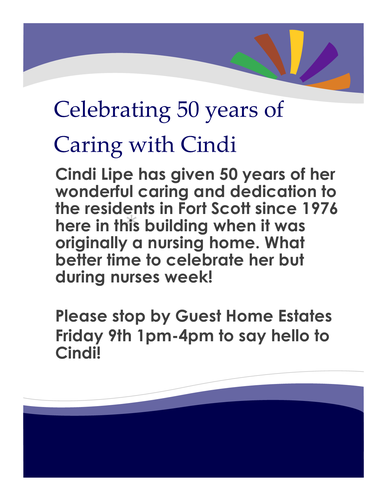 Celebrating 50 years of Caring with Cindi

Cindi Lipe has given 50 years of her wonderful caring and dedication to the residents in Fort Scott since 1976 here in this building when it was originally a nursing home. What better time to celebrate her but during nurses week!

Please stop by Guest Home Estates Friday 9th 1pm-4pm to say hello to Cindi!